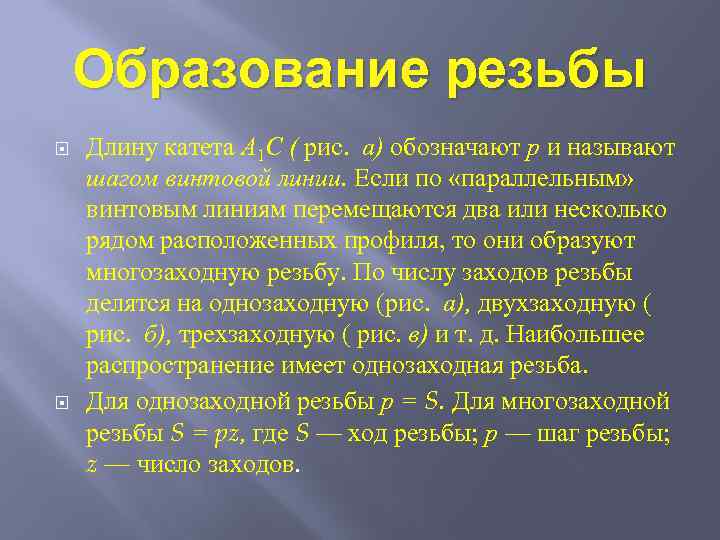 Образование резьбы

Длину катета $A_1C$ ( рис. а) обозначают $p$ и называют шагом винтовой линии. Если по «параллельным» винтовым линиям перемещаются два или несколько рядом расположенных профиля, то они образуют многозаходную резьбу. По числу заходов резьбы делятся на однозаходную (рис. а), двухзаходную ( рис. б), трехзаходную ( рис. в) и т. д. Наибольшее распространение имеет однозаходная резьба.

Для однозаходной резьбы $p = S$. Для многозаходной резьбы $S = pz$, где $S$ — ход резьбы; $p$ — шаг резьбы; $z$ — число заходов.